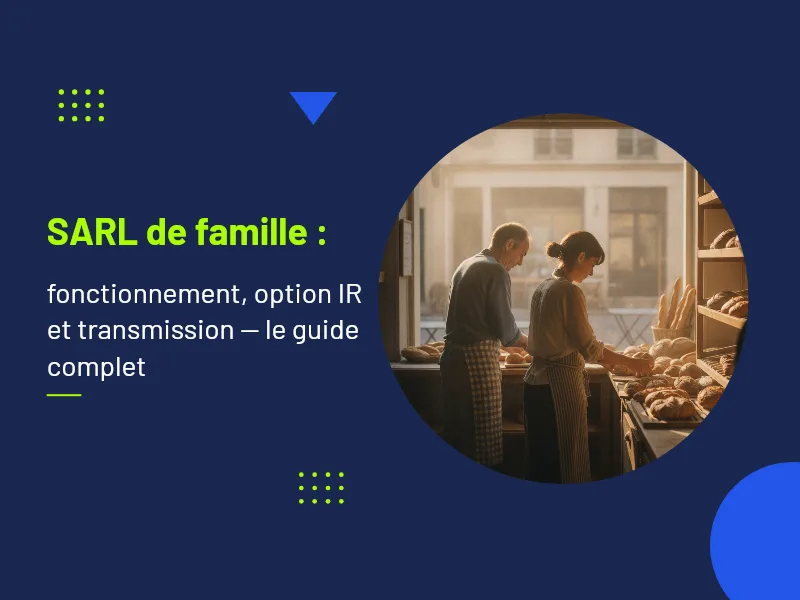 SARL de famille :

fonctionnement, option IR et transmission — le guide complet